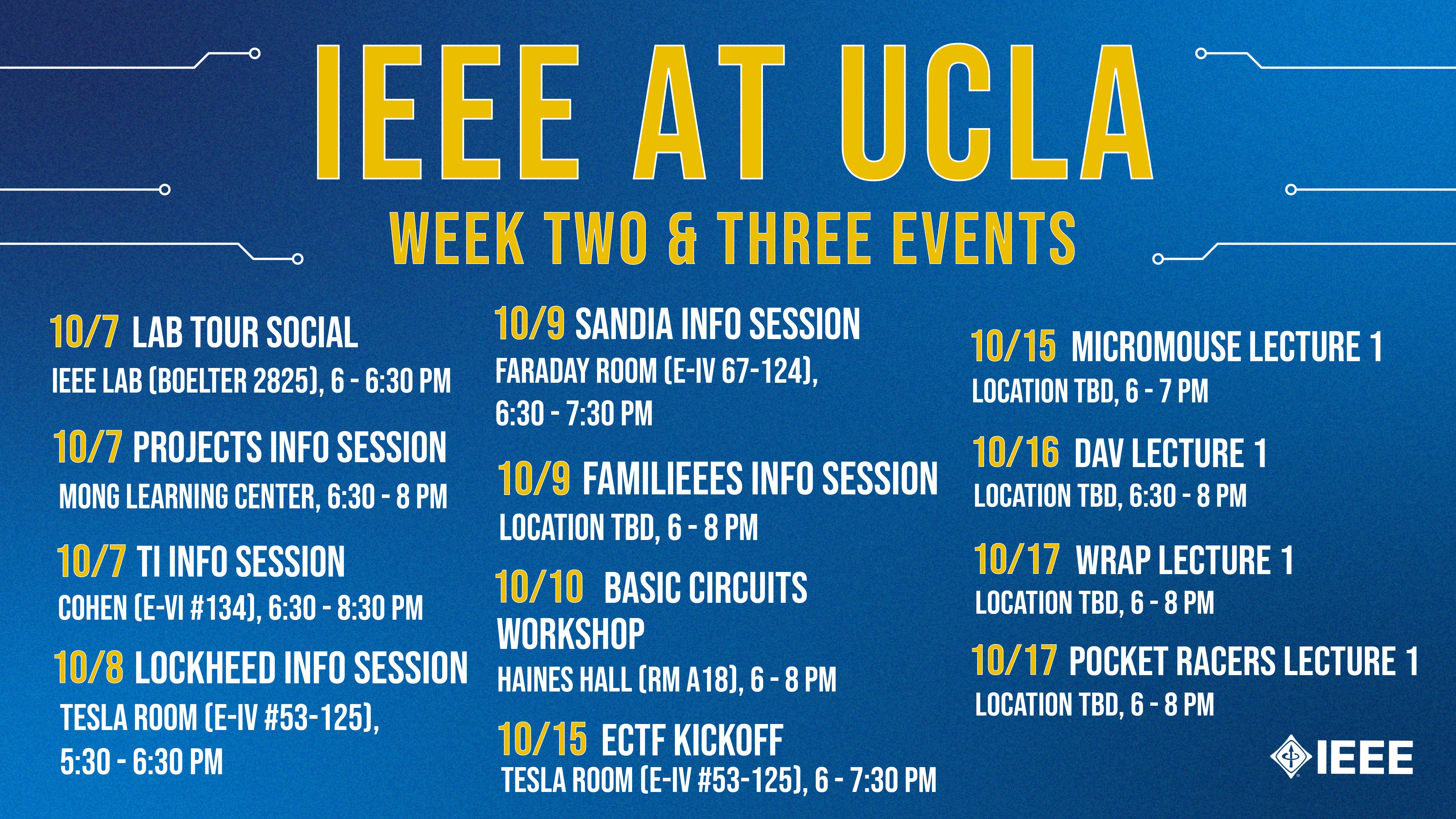 IEEE AT UCLA

WEEK TWO & THREE EVENTS

10/7 LAB TOUR SOCIAL
IEEE LAB (BOELTER 2825), 6 - 6:30 PM

10/7 PROJECTS INFO SESSION
MONG LEARNING CENTER, 6:30 - 8 PM

10/7 TI INFO SESSION
COHEN (E-VI #134), 6:30 - 8:30 PM

10/8 LOCKHEED INFO SESSION
TESLA ROOM (E-IV #53-125), 5:30 - 6:30 PM

10/9 SANDIA INFO SESSION
FARADAY ROOM (E-IV 67-124), 6:30 - 7:30 PM

10/9 FAMILIEEES INFO SESSION
LOCATION TBD, 6 - 8 PM

10/10 BASIC CIRCUITS WORKSHOP
HAINES HALL (RM A18), 6 - 8 PM

10/15 ECTF KICKOFF
TESLA ROOM (E-IV #53-125), 6 - 7:30 PM

10/15 MICROMOUSE LECTURE 1
LOCATION TBD, 6 - 7 PM

10/16 DAV LECTURE 1
LOCATION TBD, 6:30 - 8 PM

10/17 WRAP LECTURE 1
LOCATION TBD, 6 - 8 PM

10/17 POCKET RACERS LECTURE 1
LOCATION TBD, 6 - 8 PM

IEEE